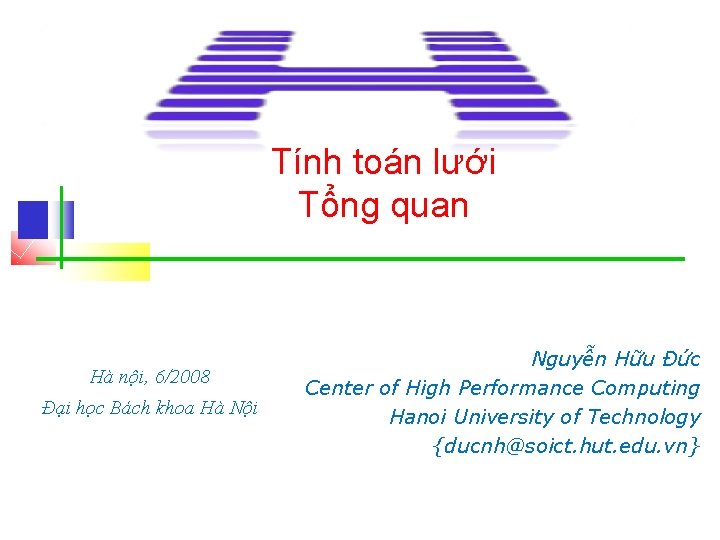 Tính toán lưới
Tổng quan

Hà nội, 6/2008
Đại học Bách khoa Hà Nội

Nguyễn Hữu Đức
Center of High Performance Computing
Hanoi University of Technology
{ducnh@soict.hut.edu.vn}